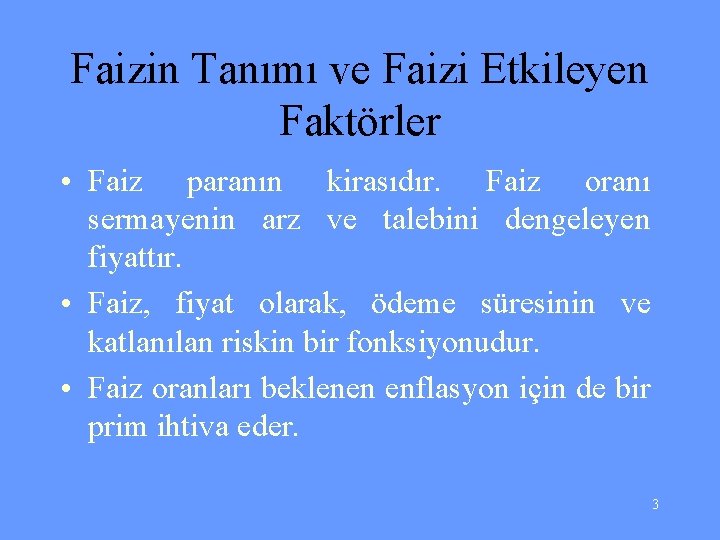 Faizin Tanımı ve Faizi Etkileyen Faktörler

• Faiz paranın kirasıdır. Faiz oranı sermayenin arz ve talebini dengeleyen fiyattır.

• Faiz, fiyat olarak, ödeme süresinin ve katlanılan riskin bir fonksiyonudur.

• Faiz oranları beklenen enflasyon için de bir prim ihtiva eder.

3